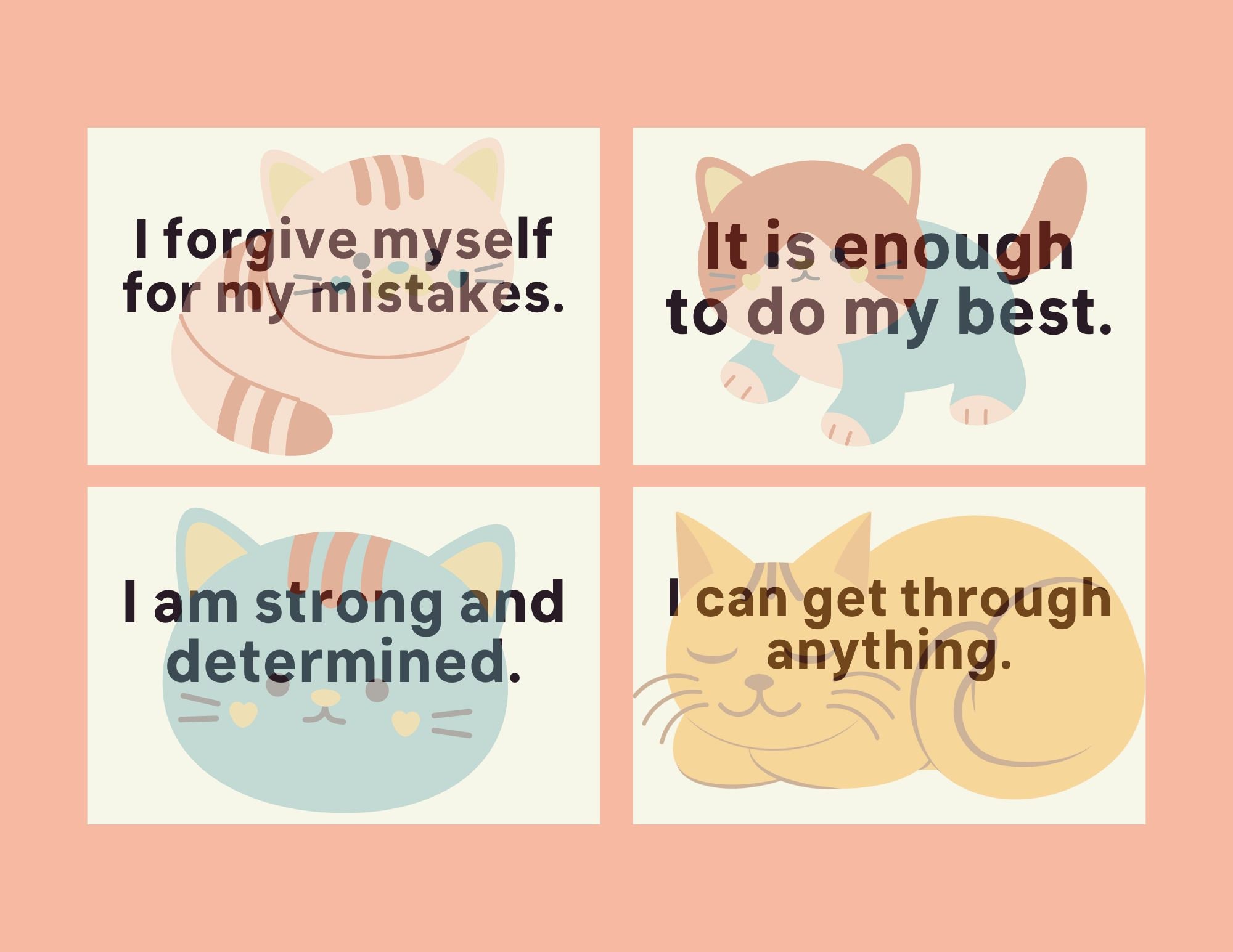 I forgive myself for my mistakes.

It is enough to do my best.

I am strong and determined.

I can get through anything.